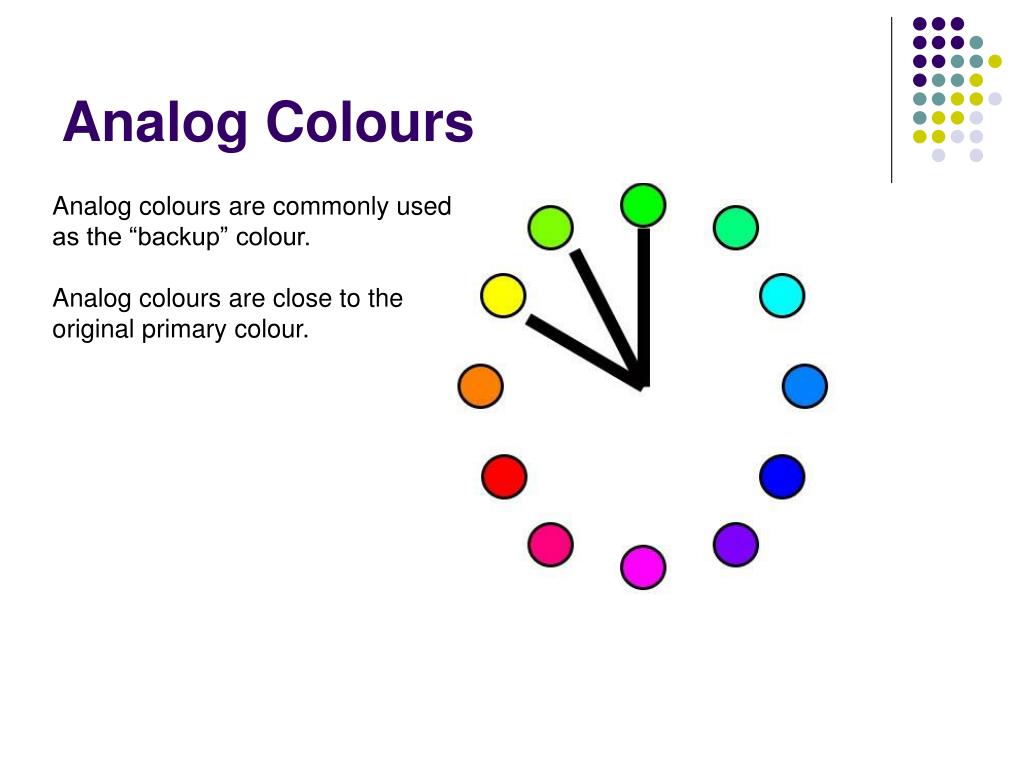 Analog Colours

Analog colours are commonly used as the “backup” colour.

Analog colours are close to the original primary colour.